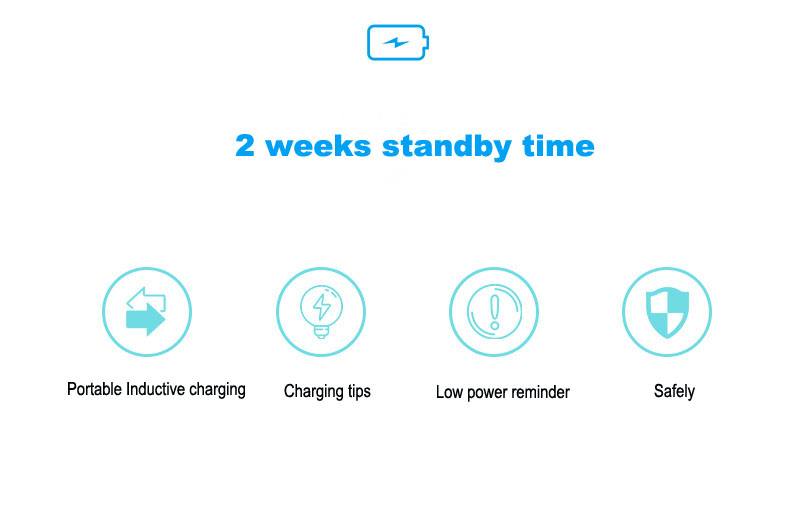 2 weeks standby time

Portable Inductive charging

Charging tips

Low power reminder

Safely